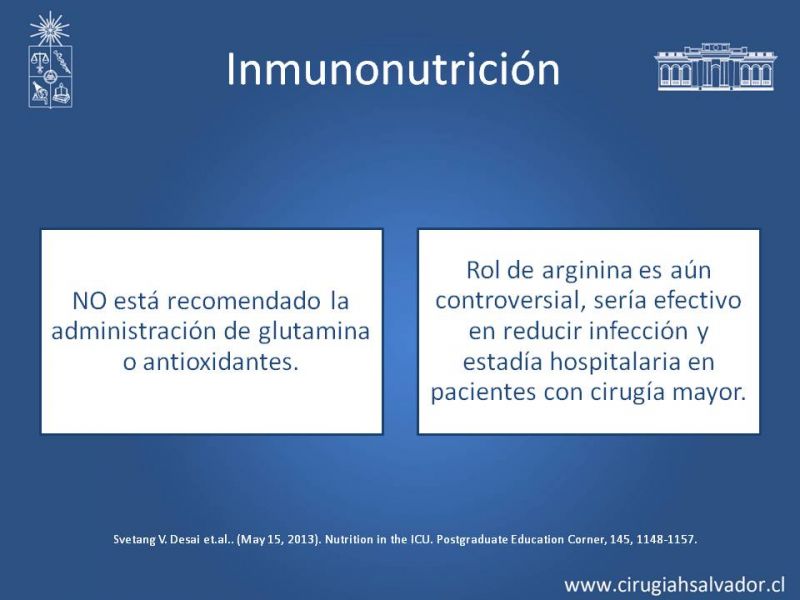 Inmunonutrición

NO está recomendado la administración de glutamina o antioxidantes.

Rol de arginina es aún controversial, sería efectivo en reducir infección y estadía hospitalaria en pacientes con cirugía mayor.

Svetang V. Desai et.al.. (May 15, 2013). Nutrition in the ICU. Postgraduate Education Corner, 145, 1148-1157.

www.cirugiahsalvador.cl